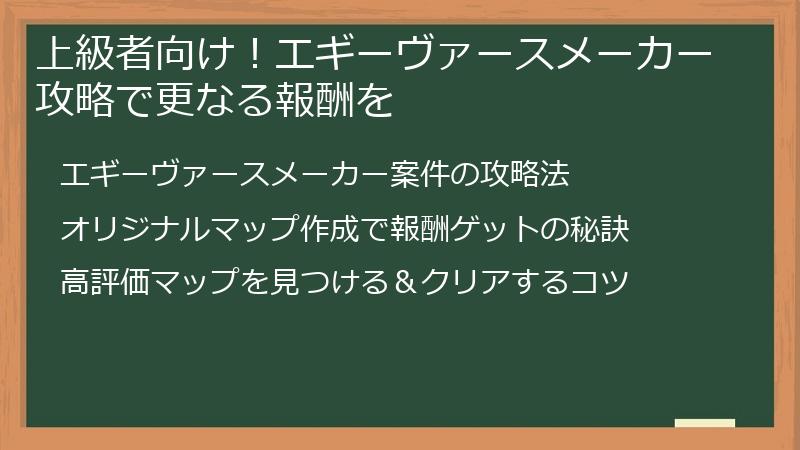 上級者向け！エギーヴァースメーカー攻略で更なる報酬を

エギーヴァースメーカー案件の攻略法

オリジナルマップ作成で報酬ゲットの秘訣

高評価マップを見つける＆クリアするコツ